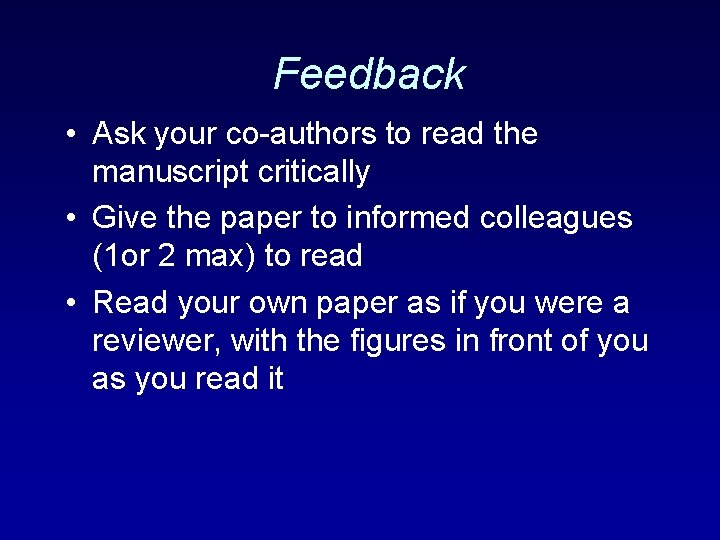 Feedback

• Ask your co-authors to read the manuscript critically

• Give the paper to informed colleagues (1or 2 max) to read

• Read your own paper as if you were a reviewer, with the figures in front of you as you read it